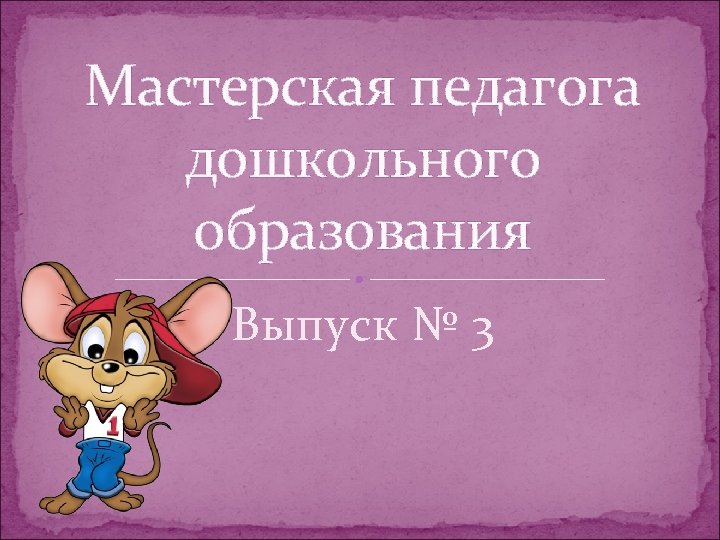 Мастерская педагога дошкольного образования

Выпуск № 3

1